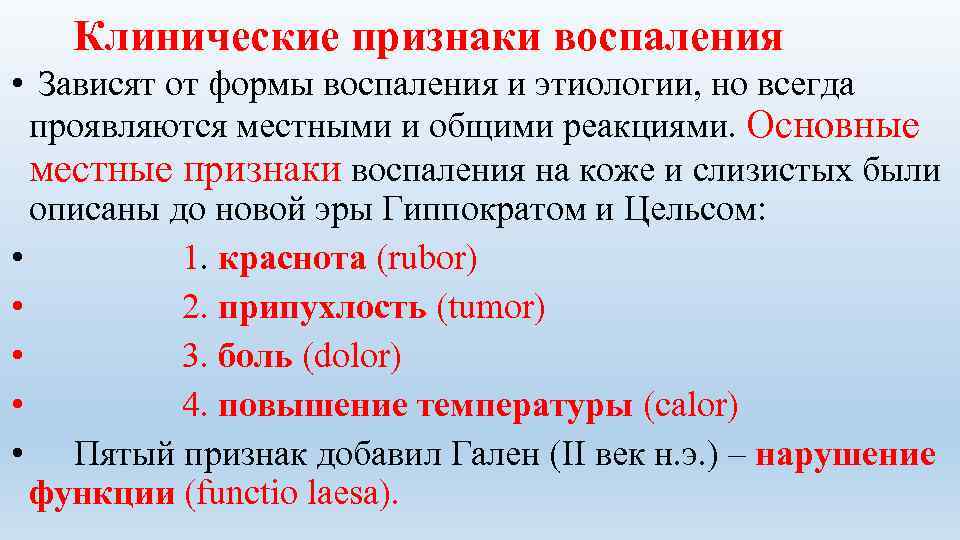 Клинические признаки воспаления

• Зависят от формы воспаления и этиологии, но всегда проявляются местными и общими реакциями. Основные местные признаки воспаления на коже и слизистых были описаны до новой эры Гиппократом и Цельсом:

• 1. краснота (rubor)

• 2. припухлость (tumor)

• 3. боль (dolor)

• 4. повышение температуры (calor)

• Пятый признак добавил Гален (II век н.э.) – нарушение функции (functio laesa).